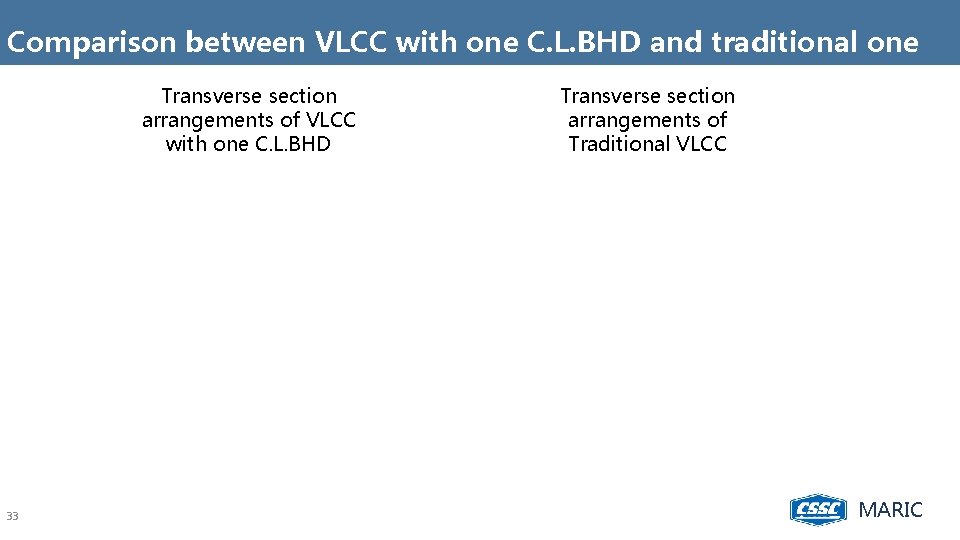 Comparison between VLCC with one C.L.BHD and traditional one

Transverse section arrangements of VLCC with one C.L.BHD

Transverse section arrangements of Traditional VLCC

33

CSSC MARIC